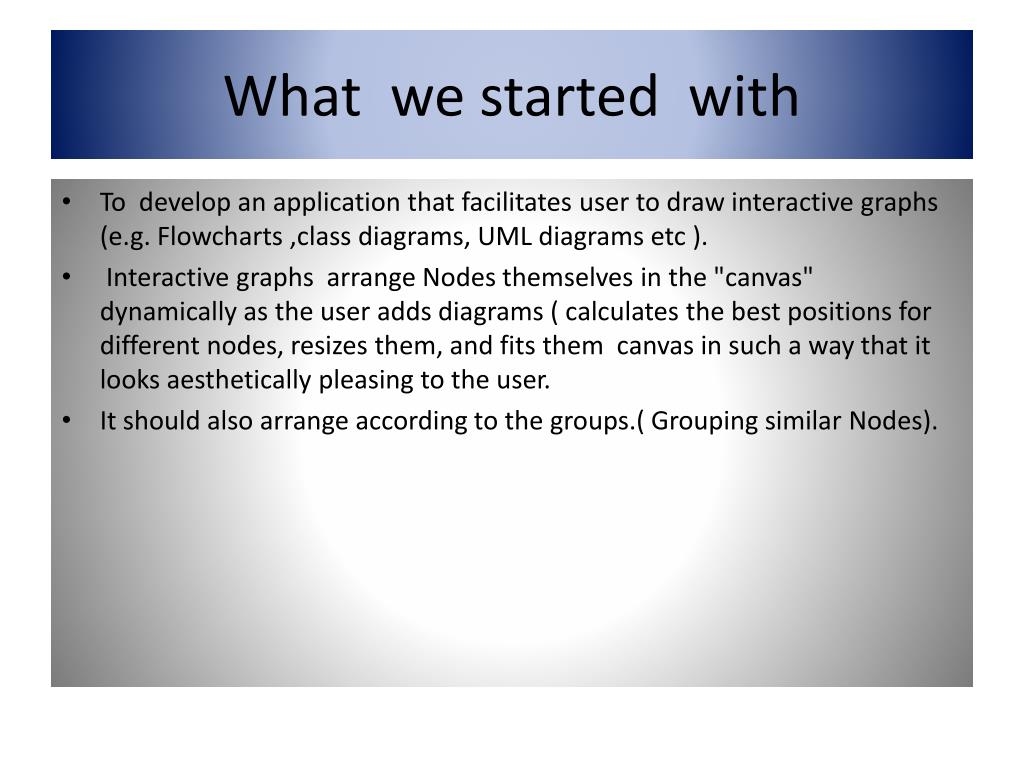 What we started with

• To develop an application that facilitates user to draw interactive graphs (e.g. Flowcharts ,class diagrams, UML diagrams etc ).
• Interactive graphs arrange Nodes themselves in the "canvas" dynamically as the user adds diagrams ( calculates the best positions for different nodes, resizes them, and fits them canvas in such a way that it looks aesthetically pleasing to the user.
• It should also arrange according to the groups.( Grouping similar Nodes).